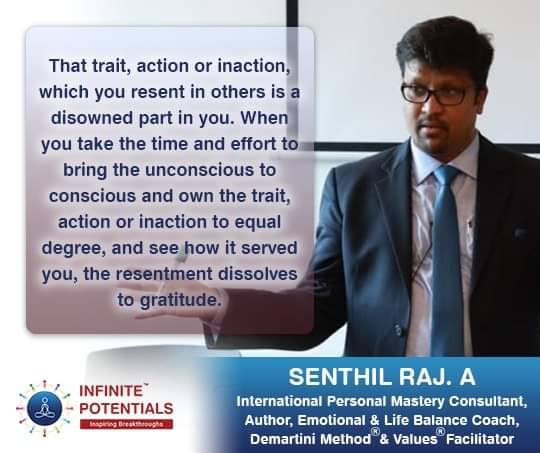 That trait, action or inaction, which you resent in others is a disowned part in you. When you take the time and effort to bring the unconscious to conscious and own the trait, action or inaction to equal degree, and see how it served you, the resentment dissolves to gratitude.

INFINITE™ POTENTIALS
Inspiring Breakthroughs

SENTHIL RAJ. A
International Personal Mastery Consultant, Author, Emotional & Life Balance Coach, Demartini Method® & Values® Facilitator